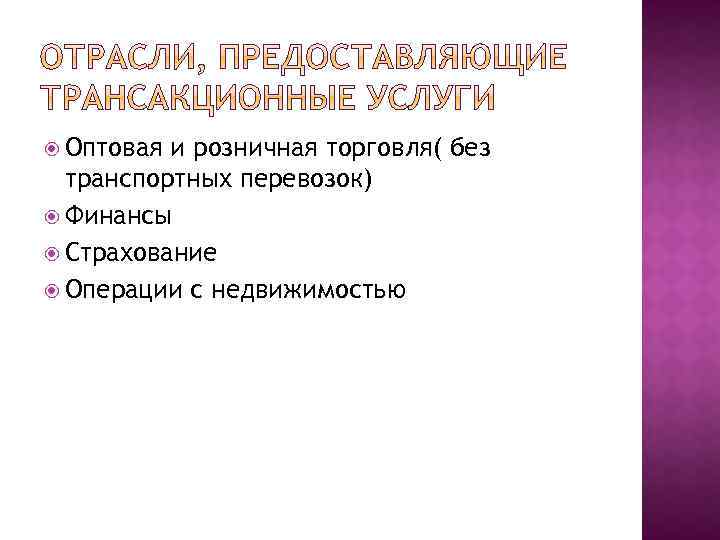 ОТРАСЛИ, ПРЕДОСТАВЛЯЮЩИЕ ТРАНСАКЦИОННЫЕ УСЛУГИ

Оптовая и розничная торговля( без транспортных перевозок)

Финансы

Страхование

Операции с недвижимостью